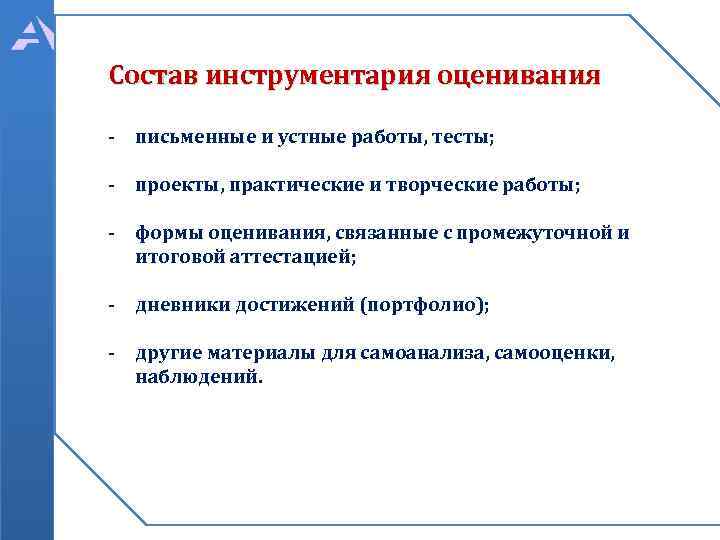 Состав инструментария оценивания

- письменные и устные работы, тесты;

- проекты, практические и творческие работы;

- формы оценивания, связанные с промежуточной и итоговой аттестацией;

- дневники достижений (портфолио);

- другие материалы для самоанализа, самооценки, наблюдений.